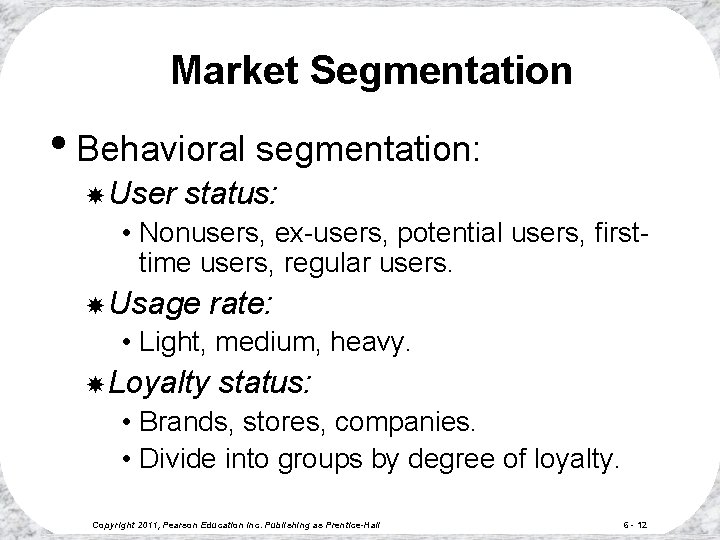 Market Segmentation

• Behavioral segmentation:

User status:

• Nonusers, ex-users, potential users, first-time users, regular users.

Usage rate:

• Light, medium, heavy.

Loyalty status:

• Brands, stores, companies.

• Divide into groups by degree of loyalty.

Copyright 2011, Pearson Education Inc. Publishing as Prentice-Hall

6 - 12